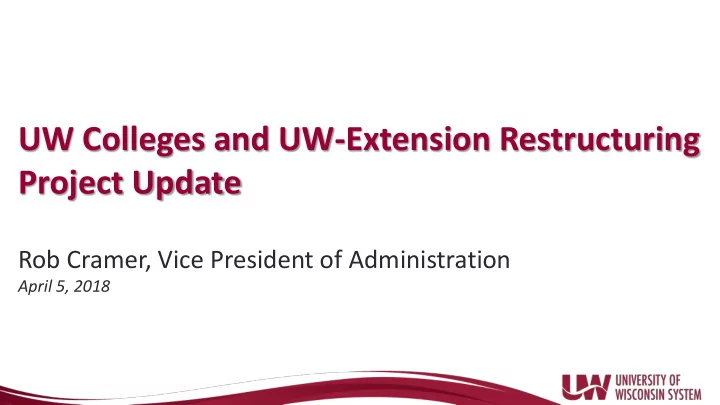 UW Colleges and UW-Extension Restructuring Project Update

Rob Cramer, Vice President of Administration
April 5, 2018

UW UNIVERSITY OF WISCONSIN SYSTEM